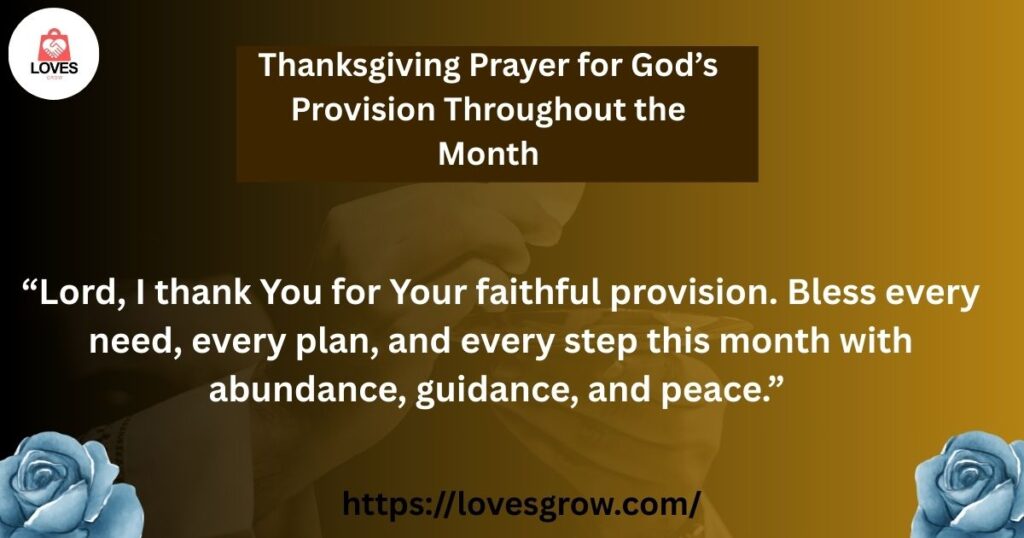 LOVES
GROW

Thanksgiving Prayer for God’s Provision Throughout the Month

“Lord, I thank You for Your faithful provision. Bless every need, every plan, and every step this month with abundance, guidance, and peace.”

https://lovesgrow.com/